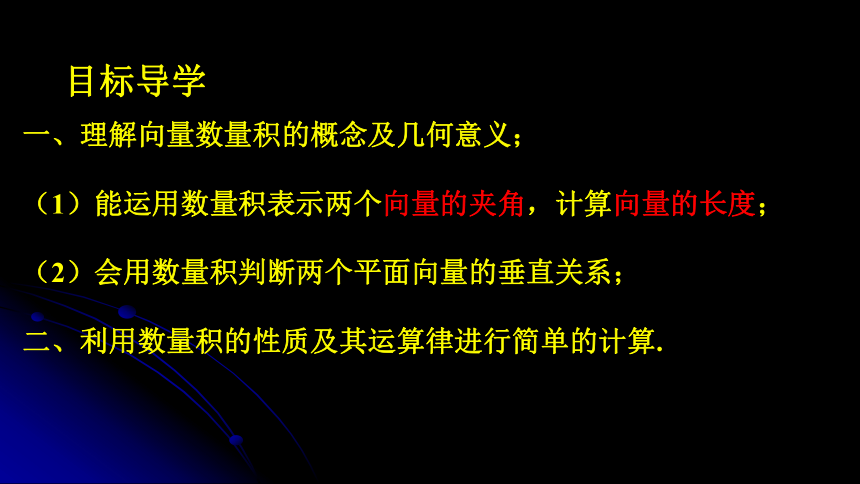 目标导学

一、理解向量数量积的概念及几何意义；

（1）能运用数量积表示两个向量的夹角，计算向量的长度；

（2）会用数量积判断两个平面向量的垂直关系；

二、利用数量积的性质及其运算律进行简单的计算.